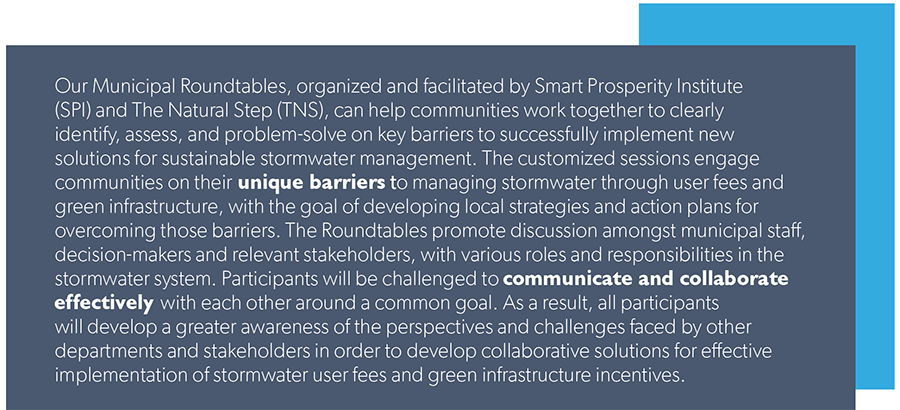 Our Municipal Roundtables, organized and facilitated by Smart Prosperity Institute (SPI) and The Natural Step (TNS), can help communities work together to clearly identify, assess, and problem-solve on key barriers to successfully implement new solutions for sustainable stormwater management. The customized sessions engage communities on their unique barriers to managing stormwater through user fees and green infrastructure, with the goal of developing local strategies and action plans for overcoming those barriers. The Roundtables promote discussion amongst municipal staff, decision-makers and relevant stakeholders, with various roles and responsibilities in the stormwater system. Participants will be challenged to communicate and collaborate effectively with each other around a common goal. As a result, all participants will develop a greater awareness of the perspectives and challenges faced by other departments and stakeholders in order to develop collaborative solutions for effective implementation of stormwater user fees and green infrastructure incentives.